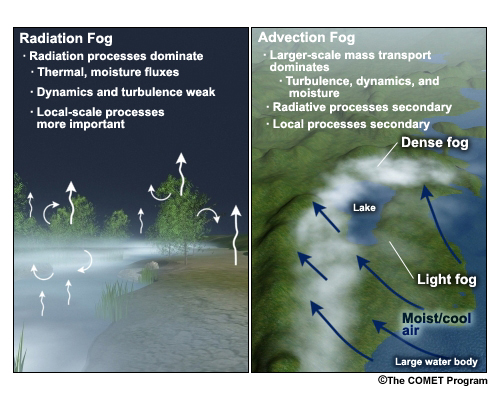 Radiation Fog

· Radiation processes dominate

· Thermal, moisture fluxes

· Dynamics and turbulence weak

· Local-scale processes more important

Advection Fog

· Larger-scale mass transport dominates

· Turbulence, dynamics, and moisture

· Radiative processes secondary

· Local processes secondary

Dense fog

Lake

Light fog

Moist/cool air

Large water body

©The COMET Program